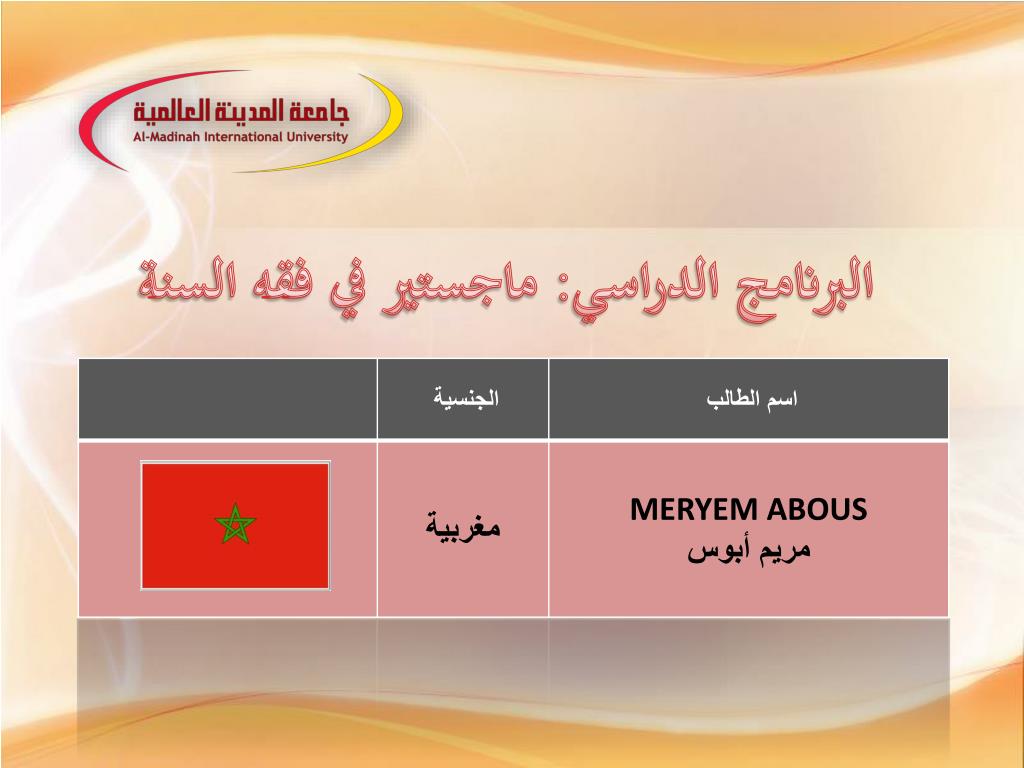 جامعة المدينة العالمية
Al-Madinah International University

البرنامج الدراسي: ماجستير في فقه السنة

| اسم الطالب | الجنسية | |
|---|---|---|
| MERYEM ABOUS مريم أبوس | مغربية | |